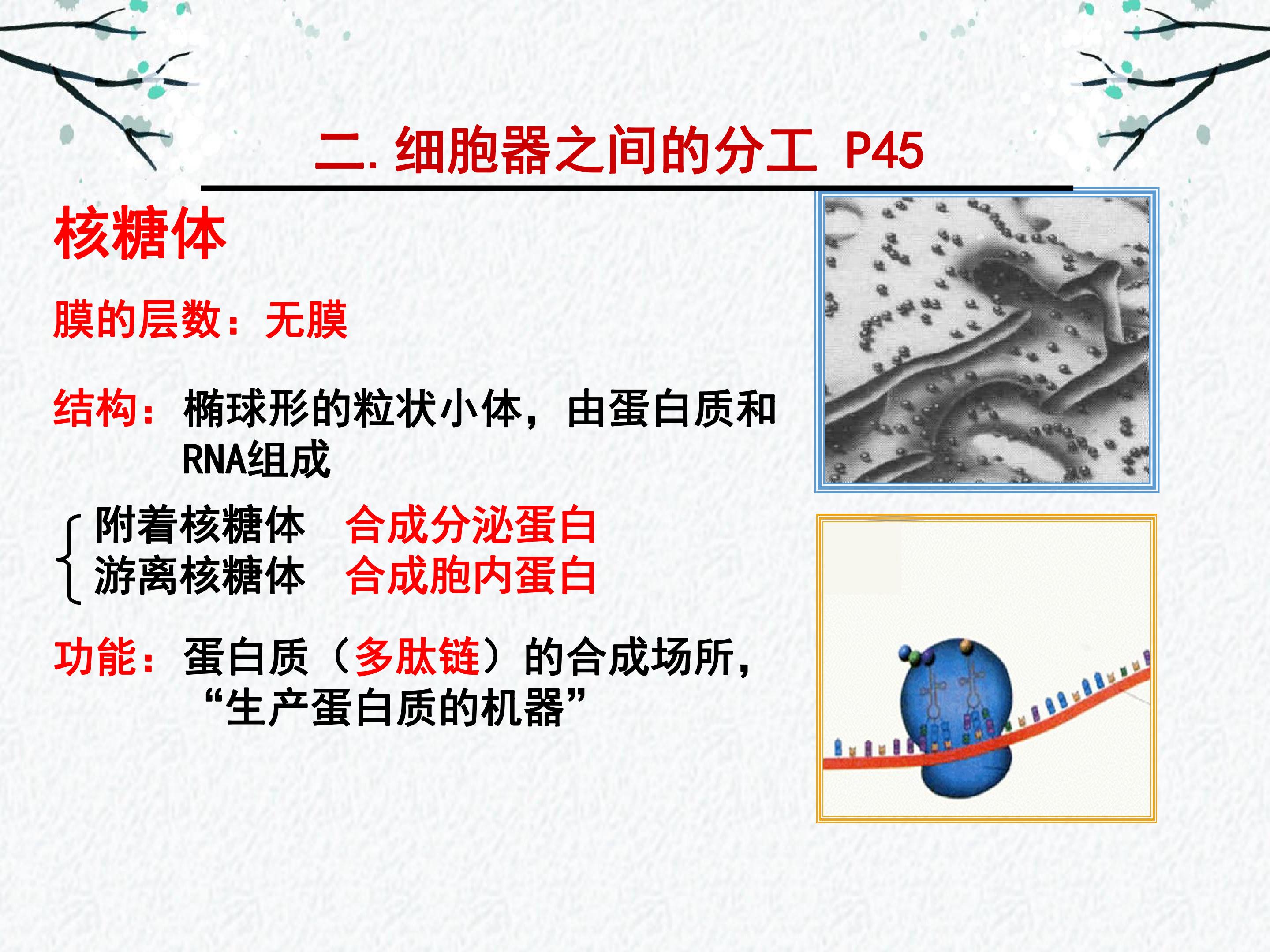 二. 细胞器之间的分工 P45

核糖体

膜的层数：无膜

结构：椭球形的粒状小体，由蛋白质和RNA组成

附着核糖体　合成分泌蛋白
游离核糖体　合成胞内蛋白

功能：蛋白质（多肽链）的合成场所，“生产蛋白质的机器”